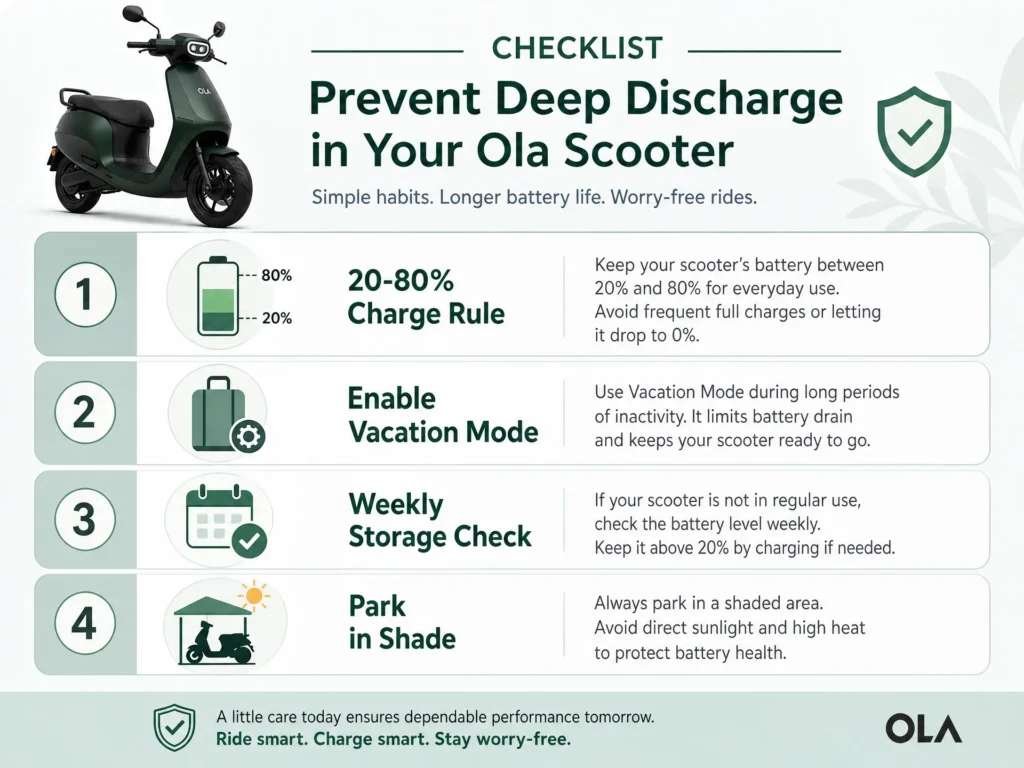 OLA

CHECKLIST

Prevent Deep Discharge in Your Ola Scooter

Simple habits. Longer battery life. Worry-free rides.

1

80%

20%

20-80% Charge Rule

Keep your scooter's battery between 20% and 80% for everyday use. Avoid frequent full charges or letting it drop to 0%.

2

Enable Vacation Mode

Use Vacation Mode during long periods of inactivity. It limits battery drain and keeps your scooter ready to go.

3

Weekly Storage Check

If your scooter is not in regular use, check the battery level weekly. Keep it above 20% by charging if needed.

4

Park in Shade

Always park in a shaded area. Avoid direct sunlight and high heat to protect battery health.

A little care today ensures dependable performance tomorrow.
Ride smart. Charge smart. Stay worry-free.

OLA